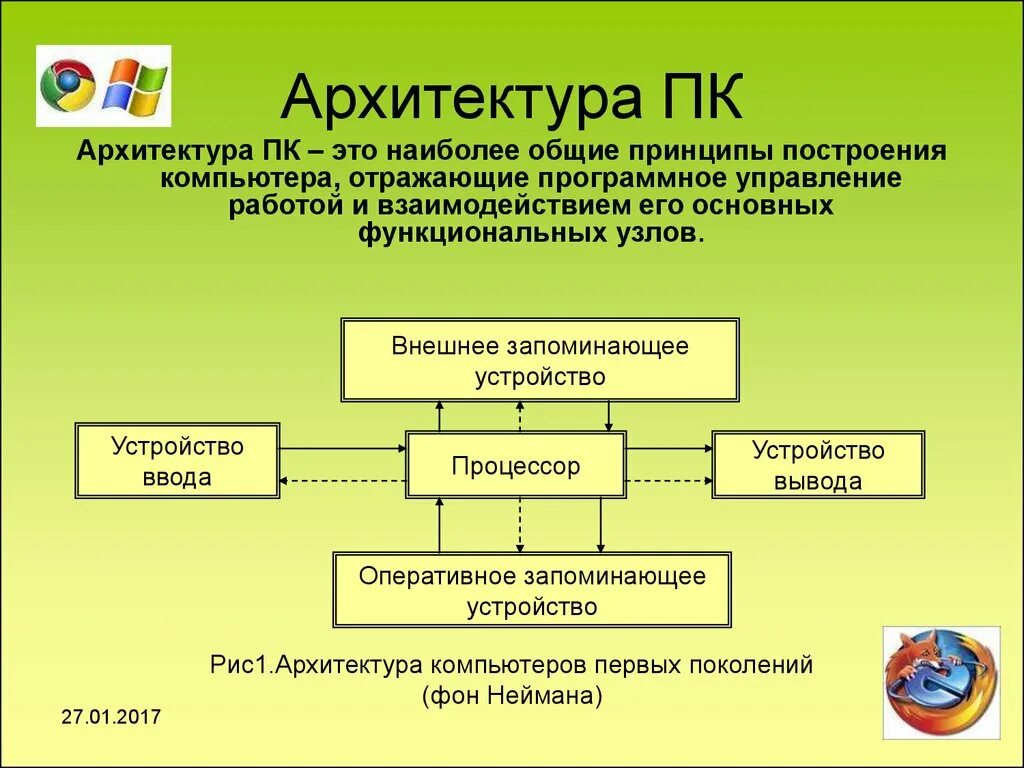 Архитектура ПК

Архитектура ПК – это наиболее общие принципы построения компьютера, отражающие программное управление работой и взаимодействием его основных функциональных узлов.

Внешнее запоминающее устройство

Устройство ввода

Процессор

Устройство вывода

Оперативное запоминающее устройство

Рис1.Архитектура компьютеров первых поколений (фон Неймана)

27.01.2017